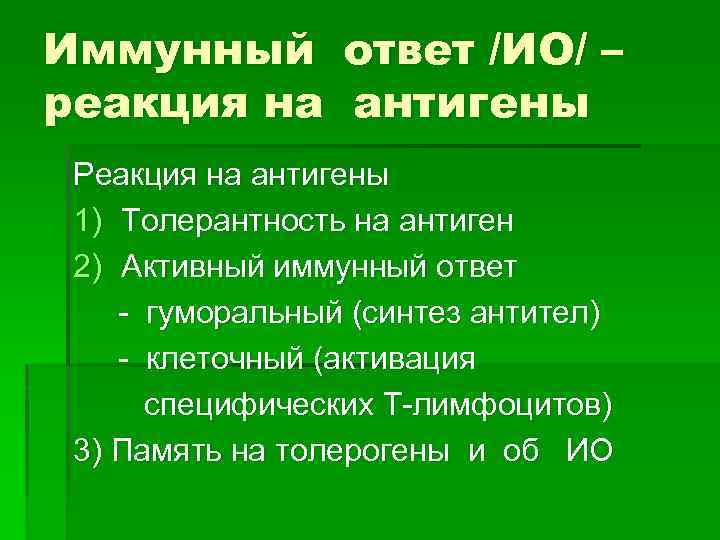 Иммунный ответ /ИО/ – реакция на антигены

Реакция на антигены
1) Толерантность на антиген
2) Активный иммунный ответ
- гуморальный (синтез антител)
- клеточный (активация специфических Т-лимфоцитов)
3) Память на толерогены и об ИО